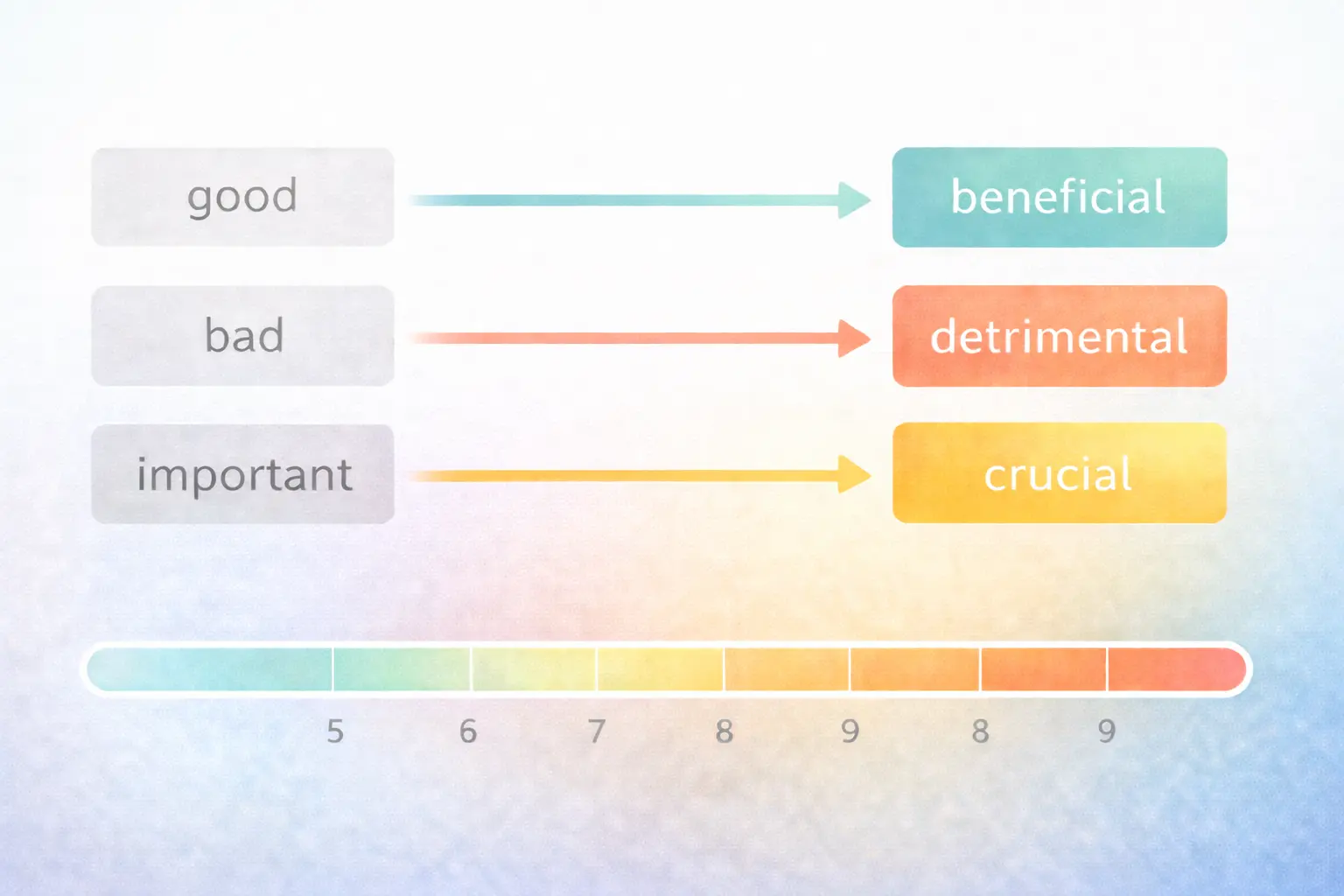 good

beneficial

bad

detrimental

important

crucial

5 6 7 8 9 8 9